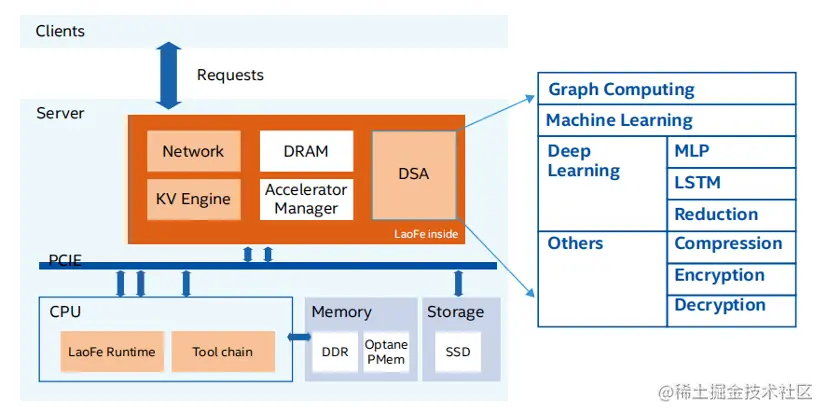 Clients

Requests

Server

Network

DRAM

DSA

KV Engine

Accelerator Manager

LaoFe inside

PCIE

CPU

LaoFe Runtime

Tool chain

Memory

DDR

Optane PMem

Storage

SSD

| Graph Computing | |
|---|---|
| Machine Learning | |
| Deep Learning | MLP |
| | LSTM |
| | Reduction |
| Others | Compression |
| | Encryption |
| | Decryption |

@稀土掘金技术社区